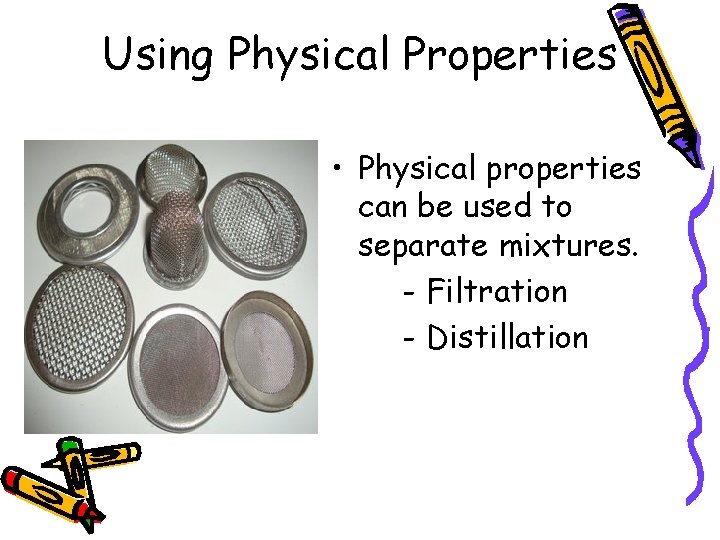 Using Physical Properties

• Physical properties can be used to separate mixtures.
- Filtration
- Distillation